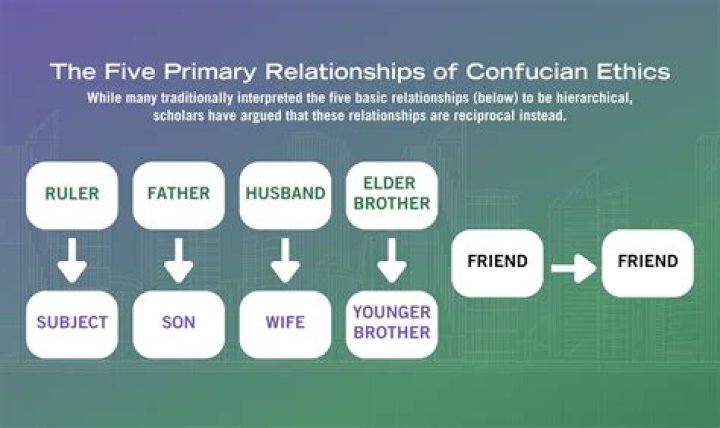 The Five Primary Relationships of Confucian Ethics

While many traditionally interpreted the five basic relationships (below) to be hierarchical, scholars have argued that these relationships are reciprocal instead.

RULER

SUBJECT

FATHER

SON

HUSBAND

WIFE

ELDER BROTHER

YOUNGER BROTHER

FRIEND

FRIEND